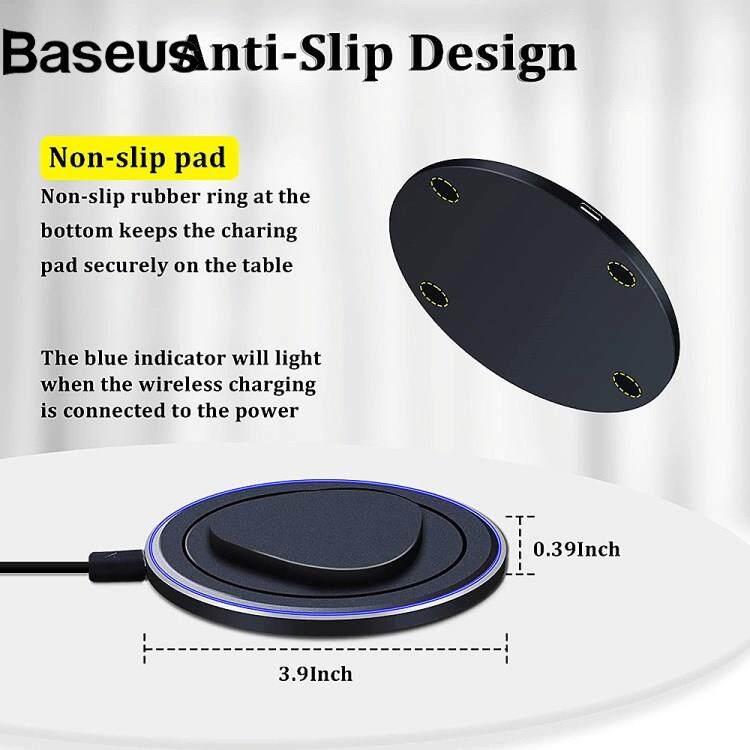 Baseus Anti-Slip Design

Non-slip pad

Non-slip rubber ring at the bottom keeps the charing pad securely on the table

The blue indicator will light when the wireless charging is connected to the power

0.39Inch

3.9Inch